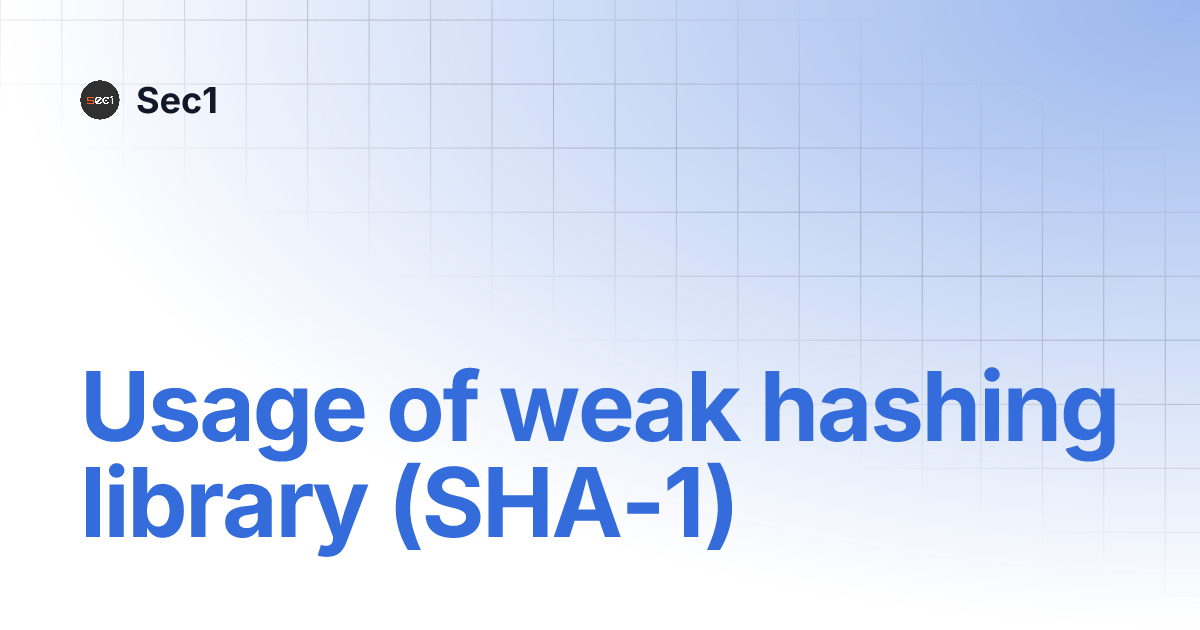 Sec1

Sec1

Usage of weak hashing library (SHA-1)